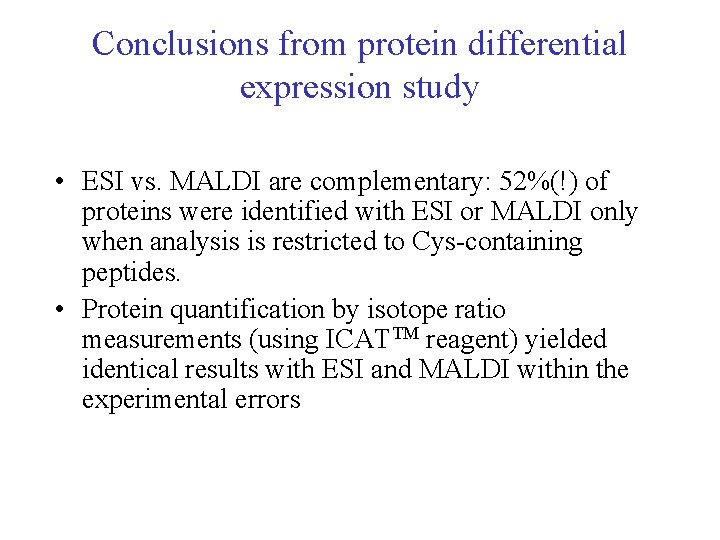 Conclusions from protein differential expression study

• ESI vs. MALDI are complementary: 52%(!) of proteins were identified with ESI or MALDI only when analysis is restricted to Cys-containing peptides.

• Protein quantification by isotope ratio measurements (using ICAT™ reagent) yielded identical results with ESI and MALDI within the experimental errors